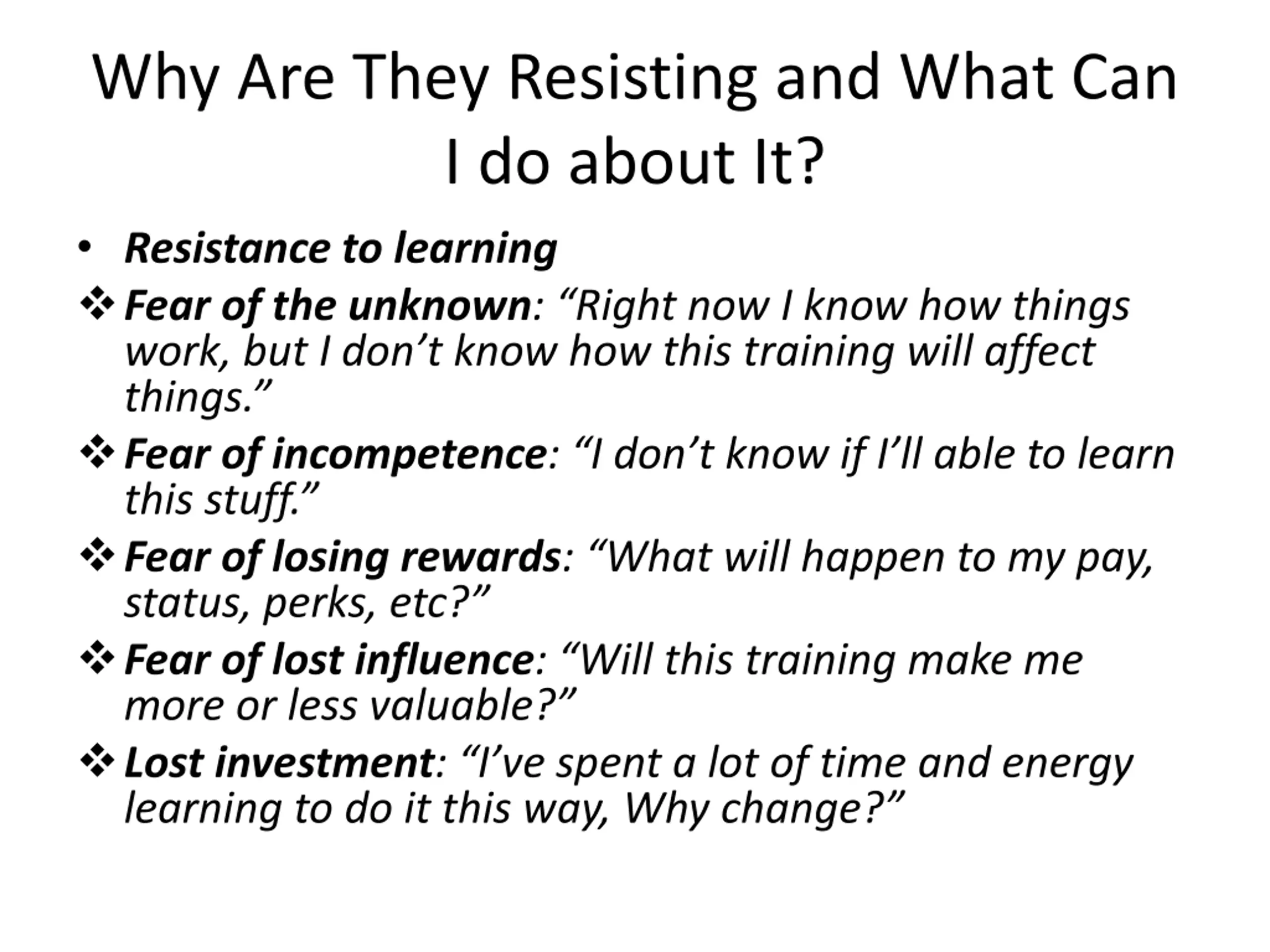 Why Are They Resisting and What Can I do about It?

• Resistance to learning

❖ Fear of the unknown: “Right now I know how things work, but I don’t know how this training will affect things.”

❖ Fear of incompetence: “I don’t know if I’ll able to learn this stuff.”

❖ Fear of losing rewards: “What will happen to my pay, status, perks, etc?”

❖ Fear of lost influence: “Will this training make me more or less valuable?”

❖ Lost investment: “I’ve spent a lot of time and energy learning to do it this way, Why change?”